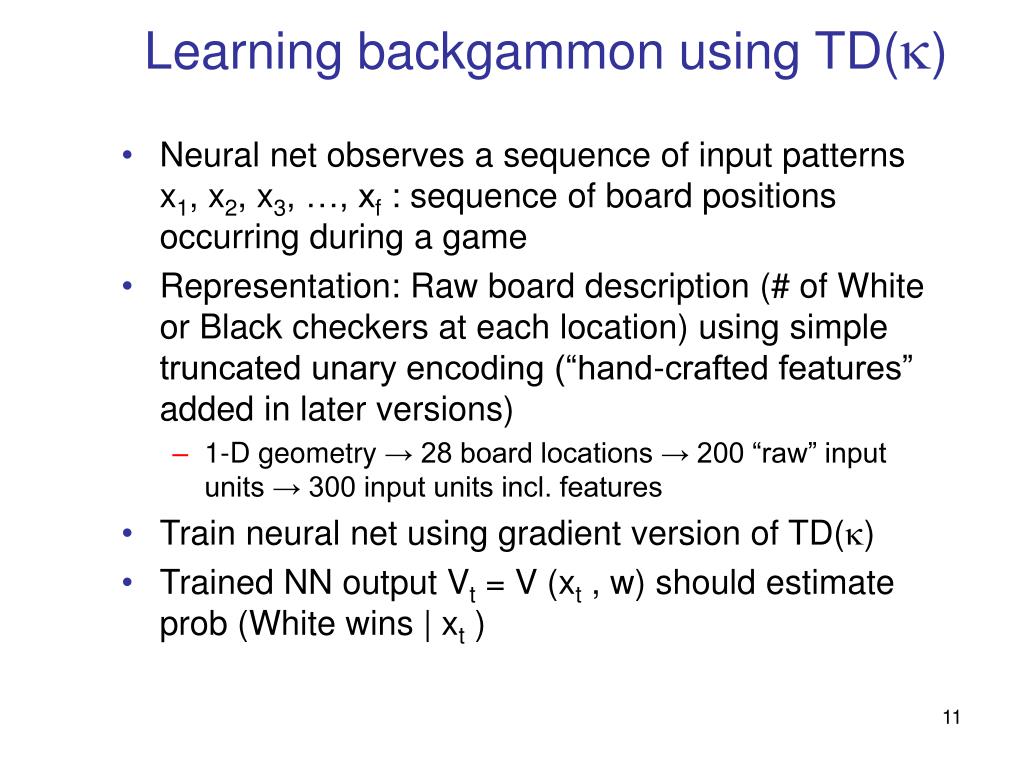 Learning backgammon using TD($\kappa$)

• Neural net observes a sequence of input patterns $x_1$, $x_2$, $x_3$, …, $x_f$ : sequence of board positions occurring during a game

• Representation: Raw board description (# of White or Black checkers at each location) using simple truncated unary encoding (“hand-crafted features” added in later versions)

– 1-D geometry → 28 board locations → 200 “raw” input units → 300 input units incl. features

• Train neural net using gradient version of TD($\kappa$)

• Trained NN output $V_t$ = V ($x_t$ , w) should estimate prob (White wins | $x_t$ )

11